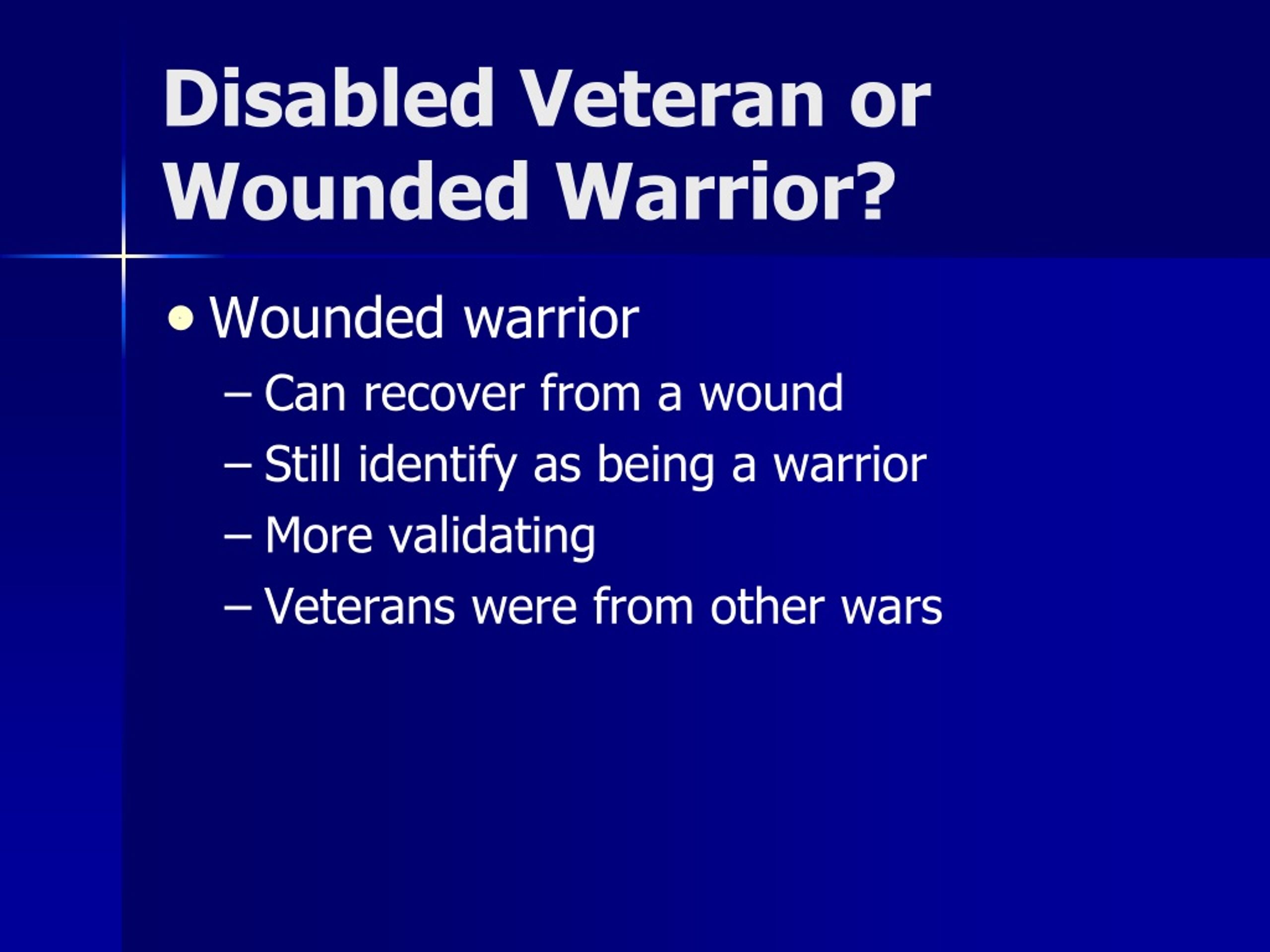 Disabled Veteran or Wounded Warrior?

• Wounded warrior
– Can recover from a wound
– Still identify as being a warrior
– More validating
– Veterans were from other wars